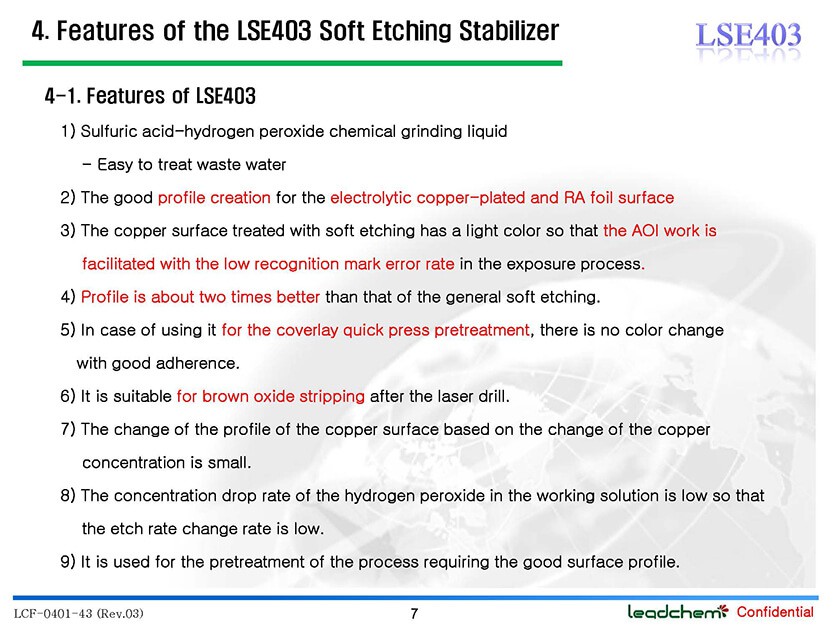 4. Features of the LSE403 Soft Etching Stabilizer

LSE403

4-1. Features of LSE403

1) Sulfuric acid-hydrogen peroxide chemical grinding liquid

- Easy to treat waste water

2) The good profile creation for the electrolytic copper-plated and RA foil surface

3) The copper surface treated with soft etching has a light color so that the AOI work is facilitated with the low recognition mark error rate in the exposure process.

4) Profile is about two times better than that of the general soft etching.

5) In case of using it for the coverlay quick press pretreatment, there is no color change with good adherence.

6) It is suitable for brown oxide stripping after the laser drill.

7) The change of the profile of the copper surface based on the change of the copper concentration is small.

8) The concentration drop rate of the hydrogen peroxide in the working solution is low so that the etch rate change rate is low.

9) It is used for the pretreatment of the process requiring the good surface profile.

LCF-0401-43 (Rev.03)

7

leadchem Confidential